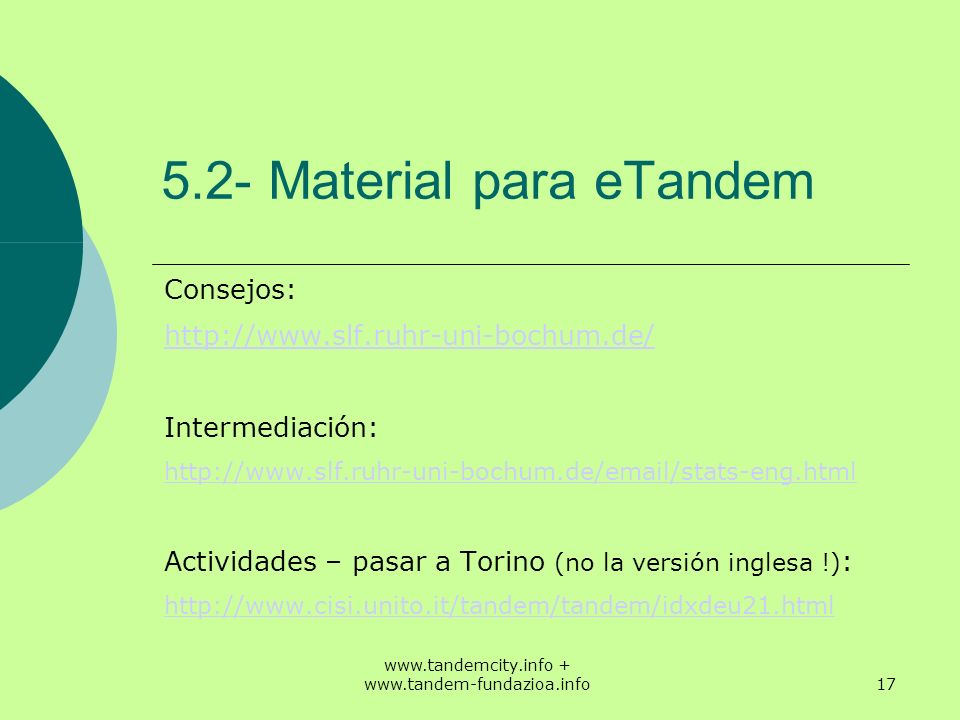 5.2- Material para eTandem

Consejos:

http://www.slf.ruhr-uni-bochum.de/

Intermediación:

http://www.slf.ruhr-uni-bochum.de/email/stats-eng.html

Actividades – pasar a Torino (no la versión inglesa !):

http://www.cisi.unito.it/tandem/tandem/idxdeu21.html

www.tandemcity.info + www.tandem-fundazioa.info

17